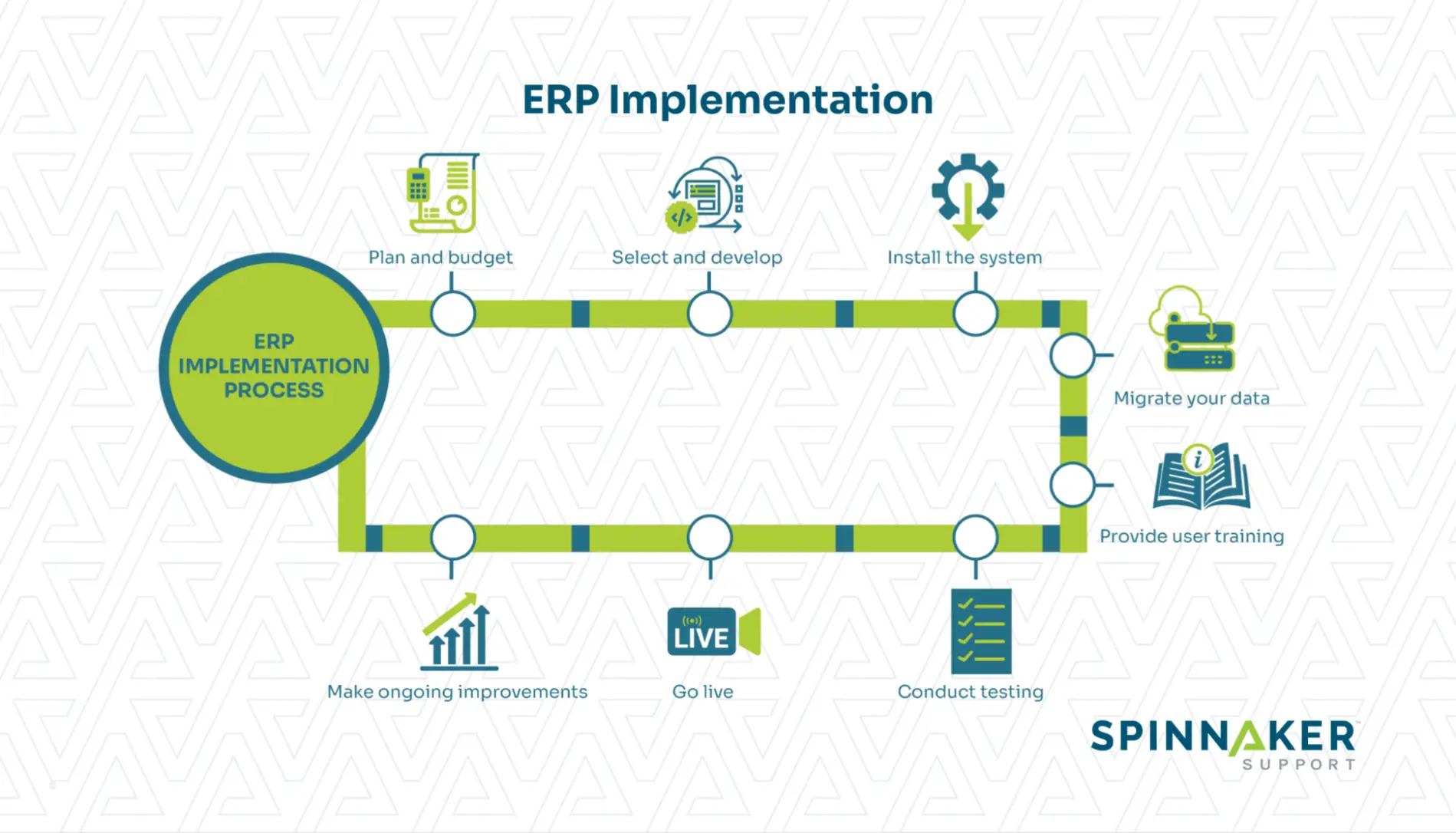 ERP Implementation

ERP IMPLEMENTATION PROCESS

Plan and budget

Select and develop

Install the system

Migrate your data

Provide user training

Conduct testing

LIVE

Go live

Make ongoing improvements

SPINNAKER SUPPORT